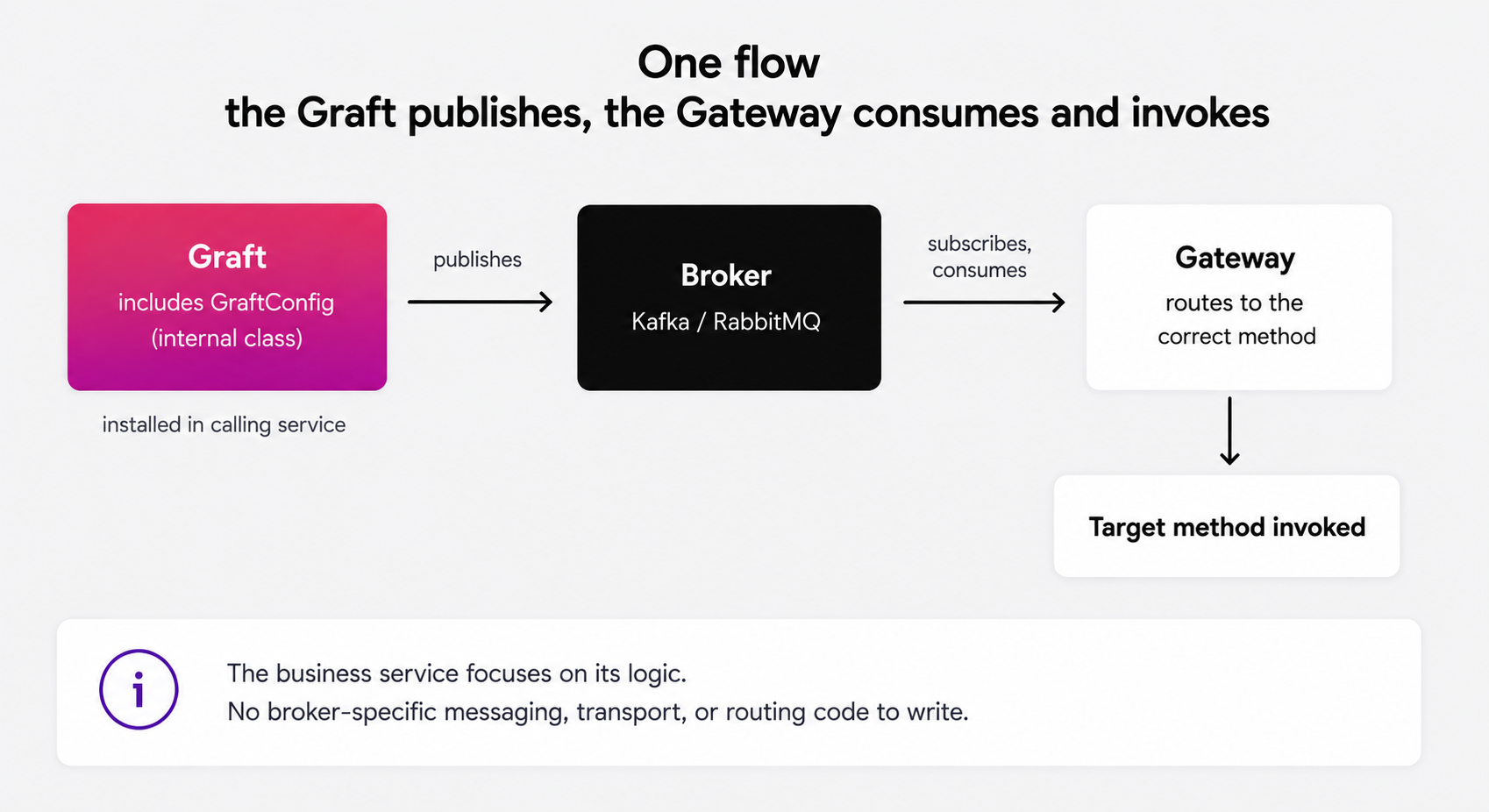 One flow
the Graft publishes, the Gateway consumes and invokes

Graft
includes GraftConfig (internal class)

installed in calling service

publishes

Broker
Kafka / RabbitMQ

subscribes, consumes

Gateway
routes to the correct method

Target method invoked

i

The business service focuses on its logic.
No broker-specific messaging, transport, or routing code to write.